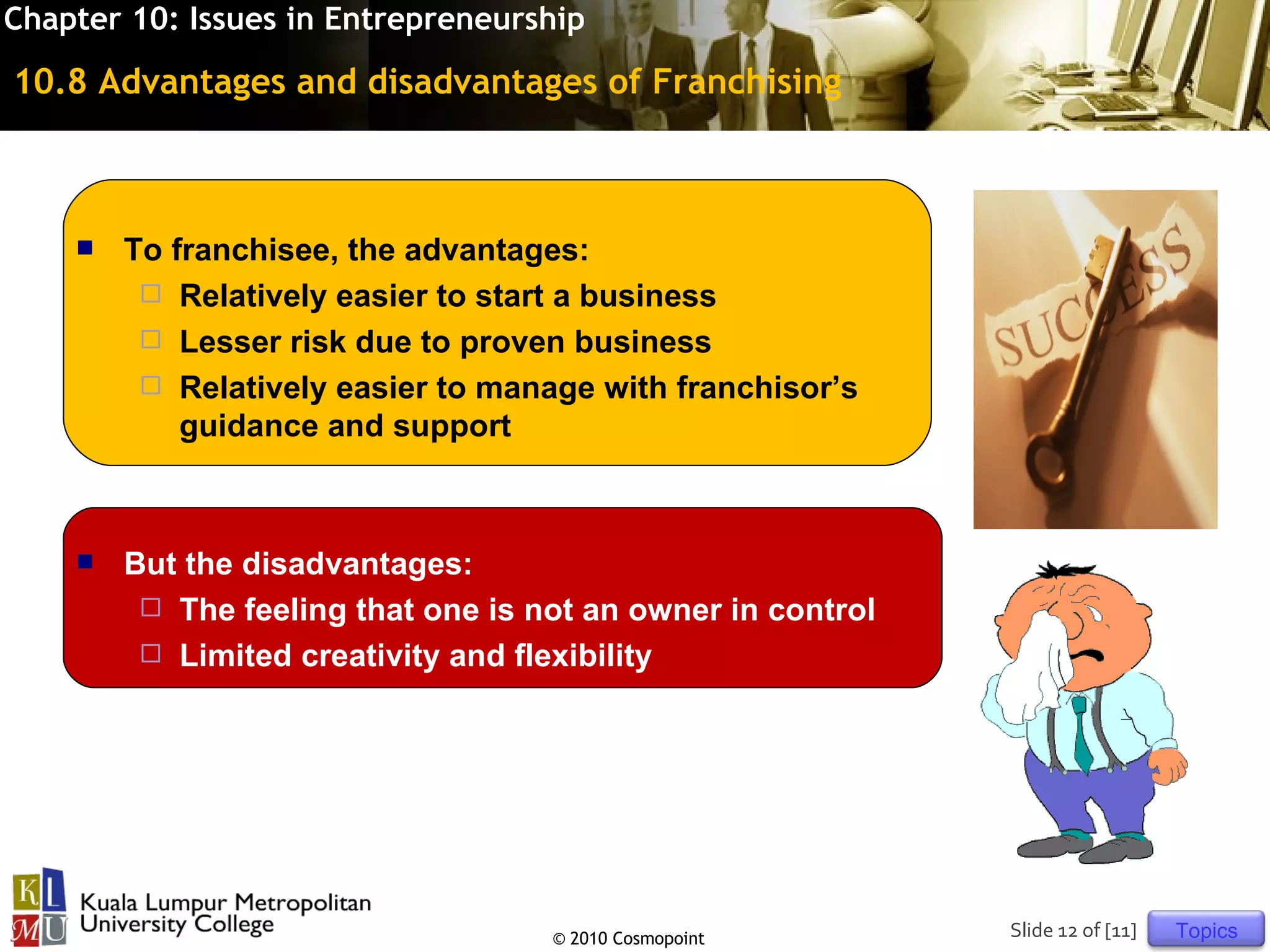 Chapter 10: Issues in Entrepreneurship

10.8 Advantages and disadvantages of Franchising

■ To franchisee, the advantages:
□ Relatively easier to start a business
□ Lesser risk due to proven business
□ Relatively easier to manage with franchisor's guidance and support

SUCCESS

■ But the disadvantages:
□ The feeling that one is not an owner in control
□ Limited creativity and flexibility

KL MU Kuala Lumpur Metropolitan University College

© 2010 Cosmopoint

Slide 12 of [11]

Topics